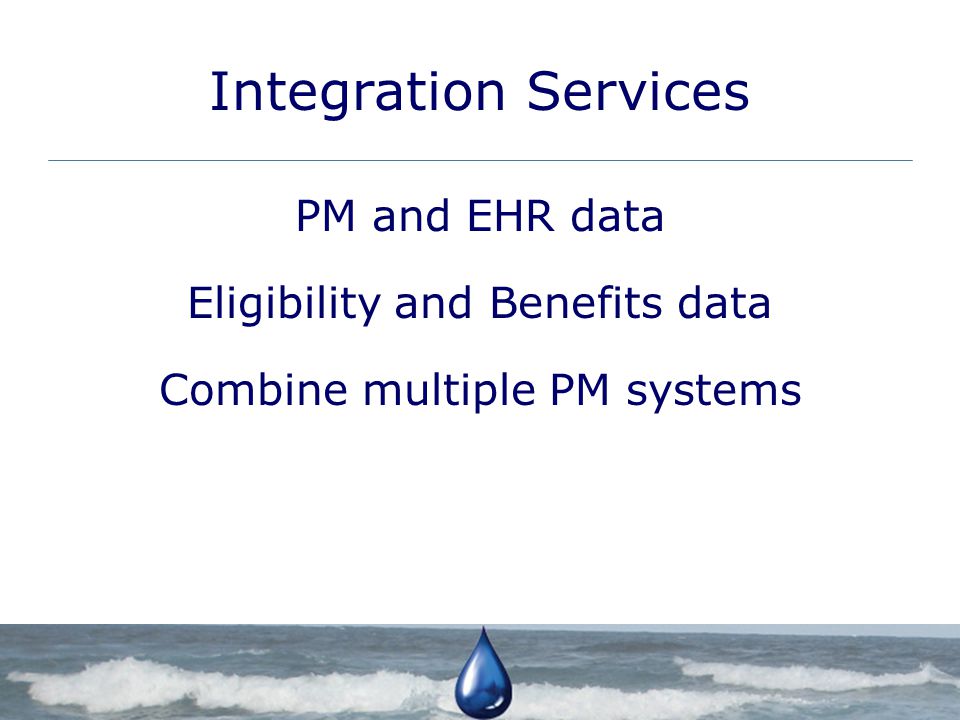 Integration Services

PM and EHR data

Eligibility and Benefits data

Combine multiple PM systems